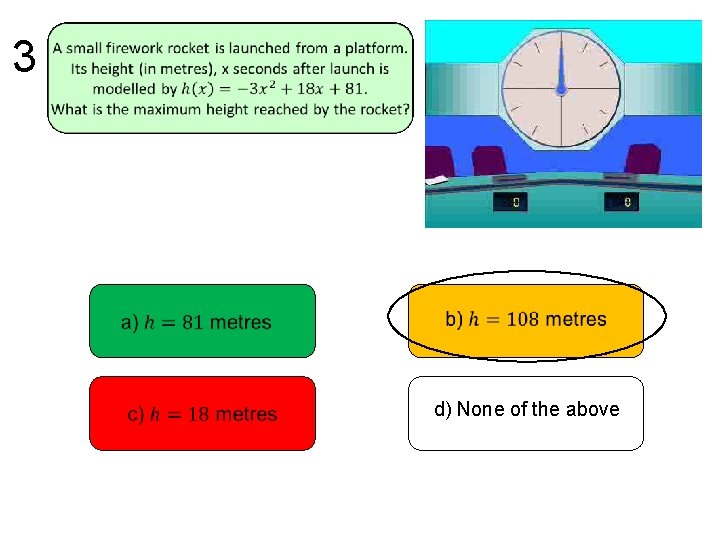 3

A small firework rocket is launched from a platform. Its height (in metres), x seconds after launch is modelled by $h(x) = -3x^2 + 18x + 81$. What is the maximum height reached by the rocket?

0

0

a) $h = 81$ metres

b) $h = 108$ metres

c) $h = 18$ metres

d) None of the above